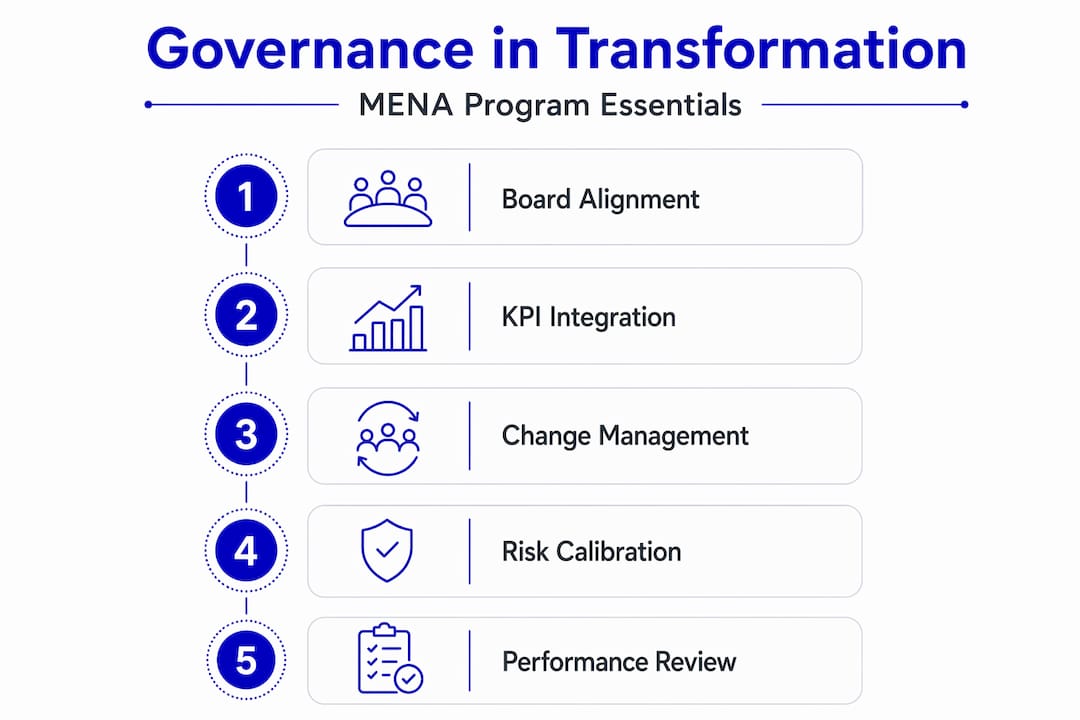 Governance in Transformation

MENA Program Essentials

1 Board Alignment

2 KPI Integration

3 Change Management

4 Risk Calibration

5 Performance Review